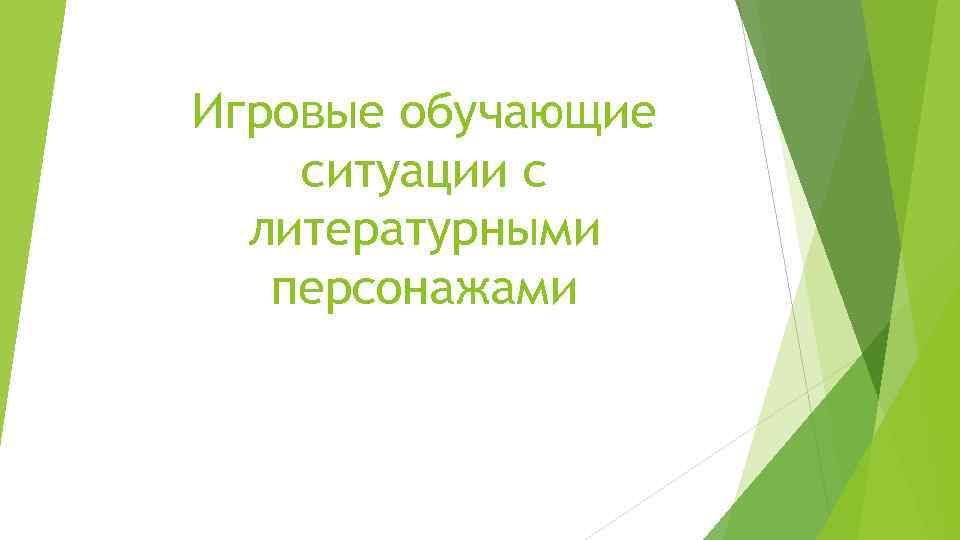 Игровые обучающие ситуации с литературными персонажами